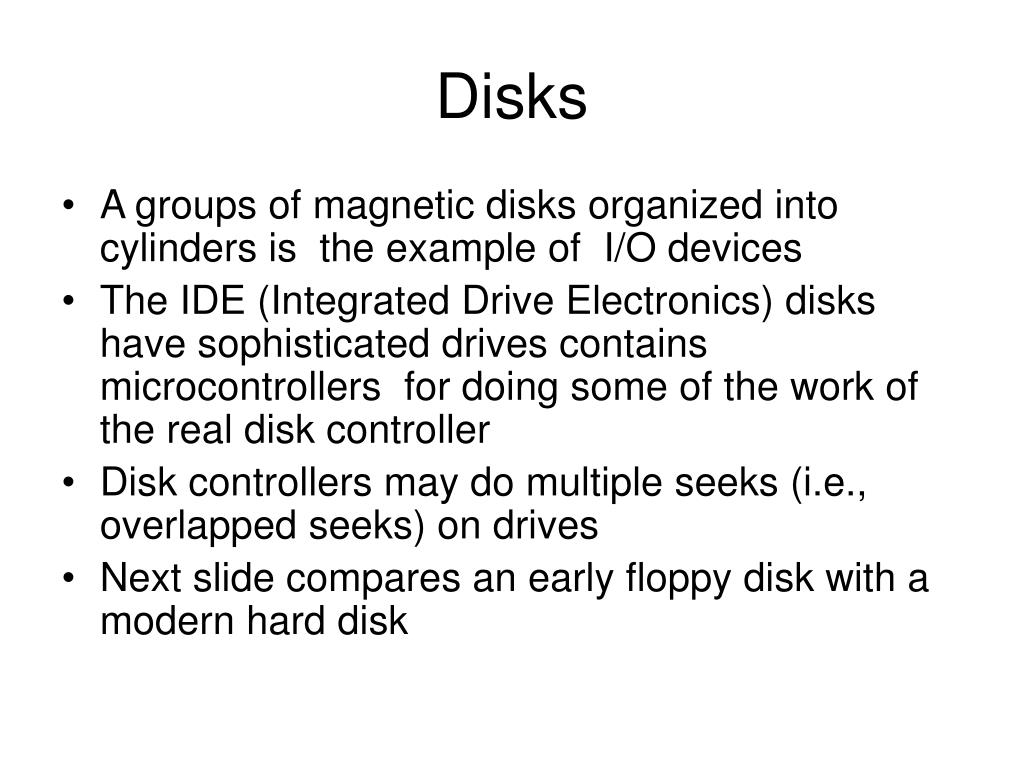 Disks

• A groups of magnetic disks organized into cylinders is the example of I/O devices
• The IDE (Integrated Drive Electronics) disks have sophisticated drives contains microcontrollers for doing some of the work of the real disk controller
• Disk controllers may do multiple seeks (i.e., overlapped seeks) on drives
• Next slide compares an early floppy disk with a modern hard disk